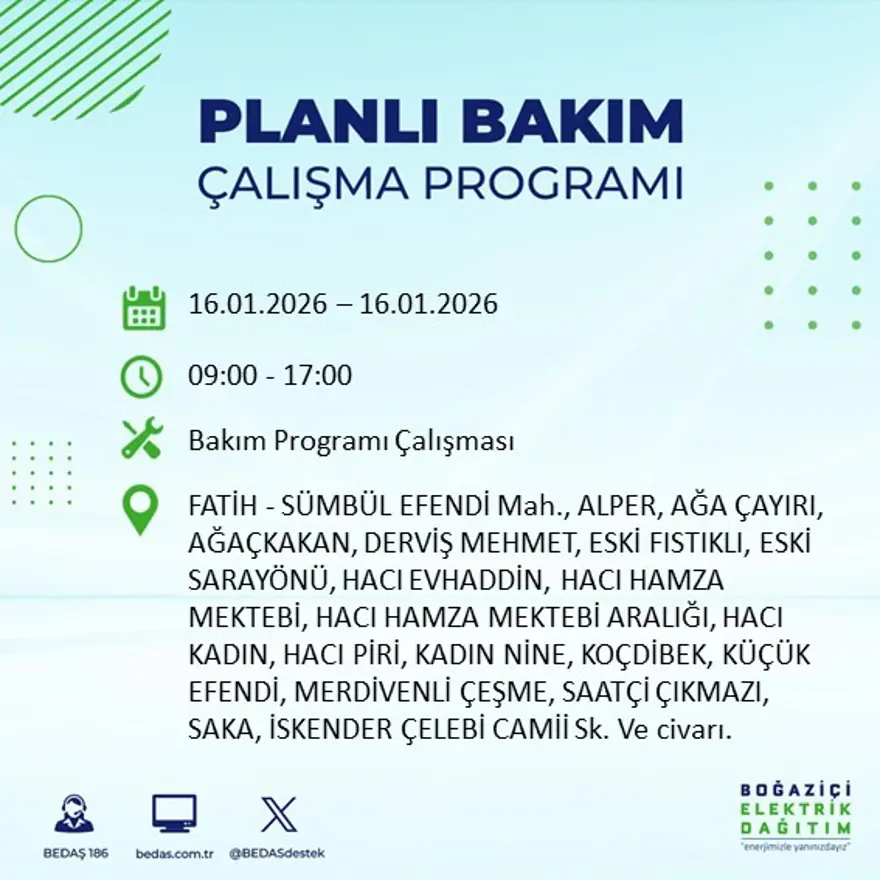 PLANLI BAKIM
ÇALIŞMA PROGRAMI

16.01.2026 – 16.01.2026

09:00 - 17:00

Bakım Programı Çalışması

FATİH - SÜMBÜL EFENDİ Mah., ALPER, AĞA ÇAYIRI, AĞAÇKAKAN, DERVİŞ MEHMET, ESKİ FISTIKLI, ESKİ SARAYÖNÜ, HACI EVHADDİN, HACI HAMZA MEKTEBİ, HACI HAMZA MEKTEBİ ARALIĞI, HACI KADIN, HACI PİRİ, KADIN NİNE, KOÇDİBEK, KÜÇÜK EFENDİ, MERDİVENLİ ÇEŞME, SAATÇİ ÇIKMAZI, SAKA, İSKENDER ÇELEBİ CAMİİ Sk. Ve civarı.

BEDAŞ 186
bedas.com.tr
@BEDASdestek

BOĞAZİÇİ
ELEKTRİK
DAĞITIM
"enerjimizle yanınızdayız"